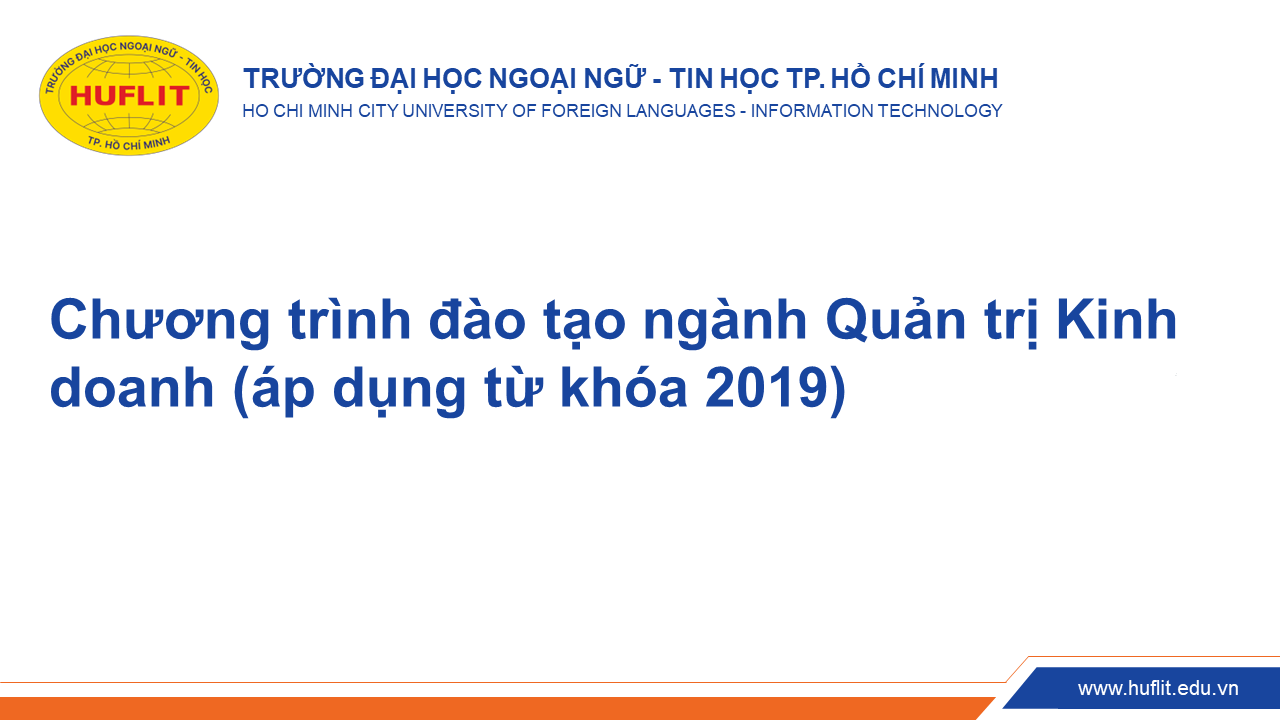 TRƯỜNG ĐẠI HỌC NGOẠI NGỮ - TIN HỌC
HUFLIT
TP. HỒ CHÍ MINH

TRƯỜNG ĐẠI HỌC NGOẠI NGỮ - TIN HỌC TP. HỒ CHÍ MINH
HO CHI MINH CITY UNIVERSITY OF FOREIGN LANGUAGES - INFORMATION TECHNOLOGY

Chương trình đào tạo ngành Quản trị Kinh doanh (áp dụng từ khóa 2019)

www.huflit.edu.vn